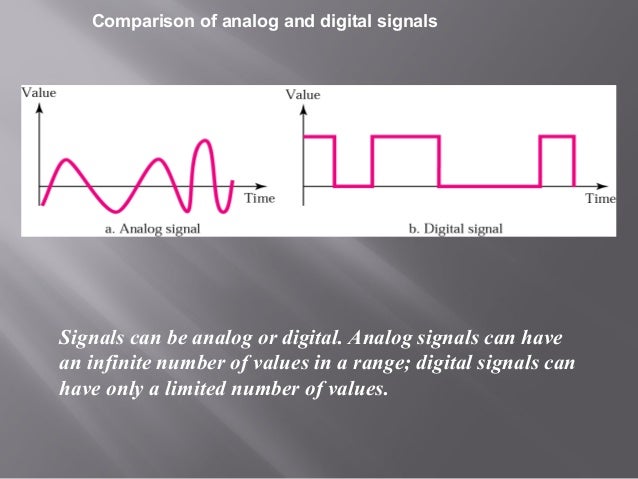 Comparison of analog and digital signals

Value

Time

a. Analog signal

Value

Time

b. Digital signal

Signals can be analog or digital. Analog signals can have an infinite number of values in a range; digital signals can have only a limited number of values.